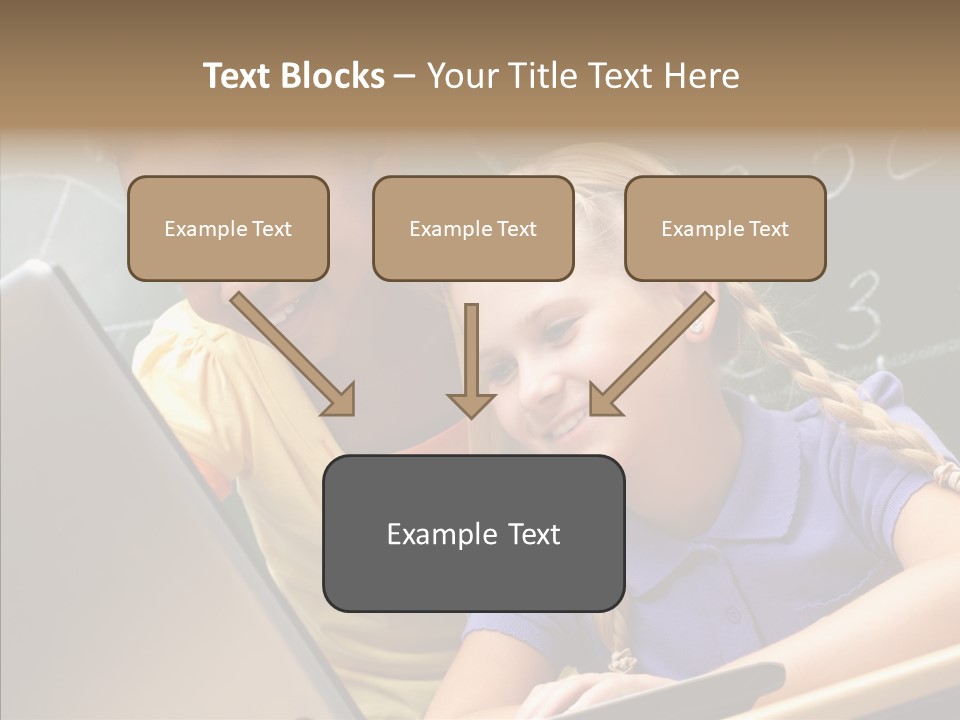 Text Blocks – Your Title Text Here

Example Text

Example Text

Example Text

Example Text